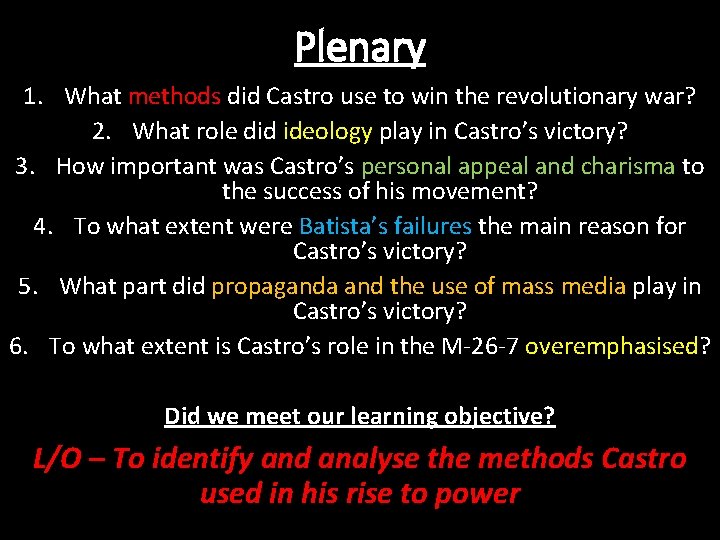 Plenary

1. What methods did Castro use to win the revolutionary war?
2. What role did ideology play in Castro's victory?
3. How important was Castro's personal appeal and charisma to the success of his movement?
4. To what extent were Batista's failures the main reason for Castro's victory?
5. What part did propaganda and the use of mass media play in Castro's victory?
6. To what extent is Castro's role in the M-26-7 overemphasised?

Did we meet our learning objective?

L/O – To identify and analyse the methods Castro used in his rise to power